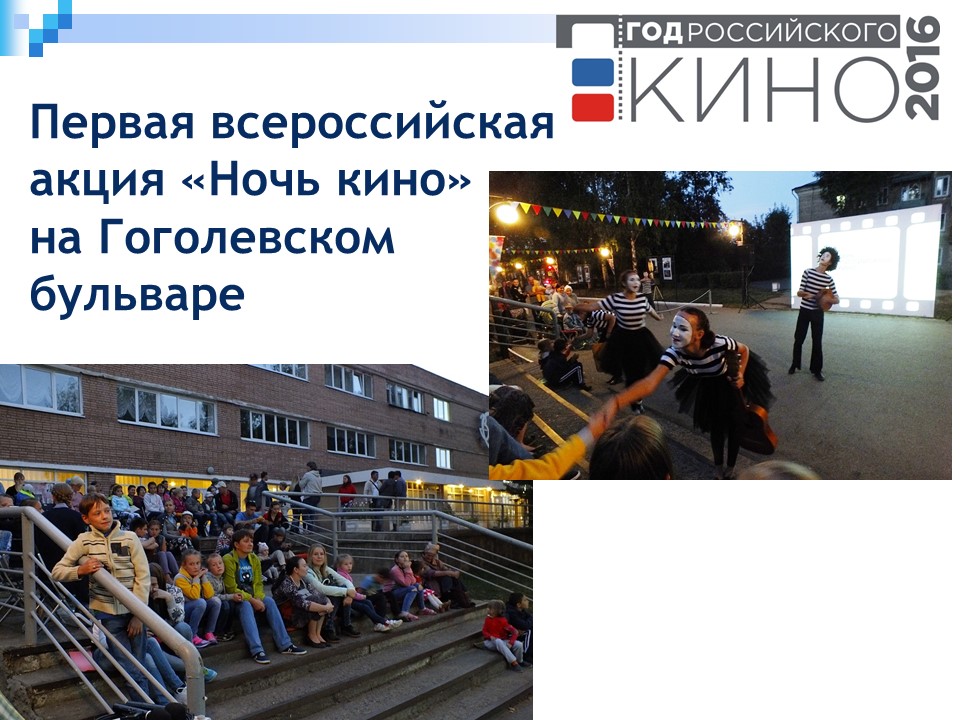 ГОД РОССИЙСКОГО КИНО 2016

Первая всероссийская акция «Ночь кино» на Гоголевском бульваре